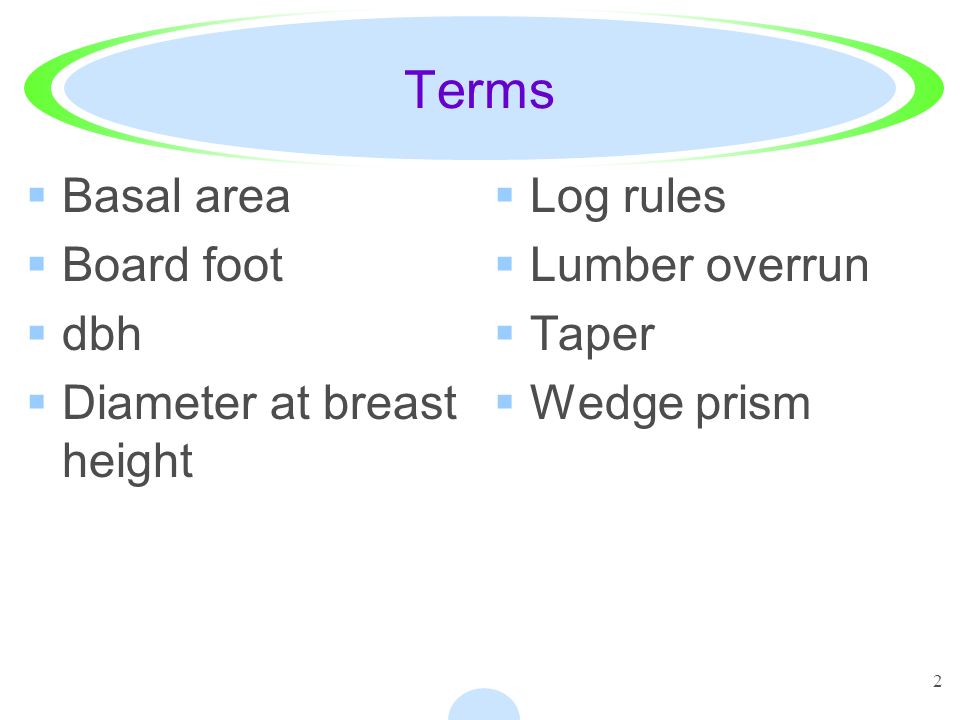 Terms

- Basal area
- Board foot
- dbh
- Diameter at breast height

- Log rules
- Lumber overrun
- Taper
- Wedge prism

2